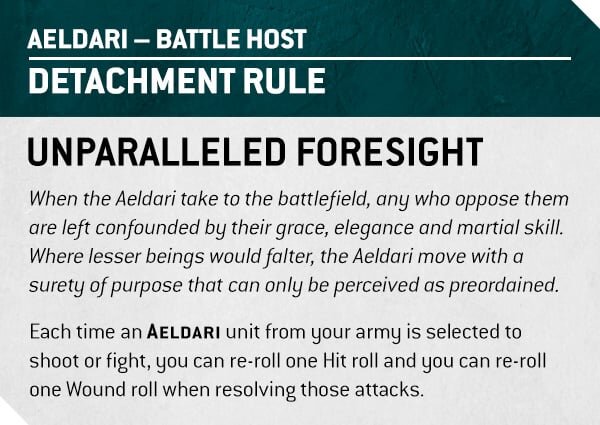 AELDARI – BATTLE HOST
DETACHMENT RULE

UNPARALLELED FORESIGHT

When the Aeldari take to the battlefield, any who oppose them are left confounded by their grace, elegance and martial skill. Where lesser beings would falter, the Aeldari move with a surety of purpose that can only be perceived as preordained.

Each time an AELDARI unit from your army is selected to shoot or fight, you can re-roll one Hit roll and you can re-roll one Wound roll when resolving those attacks.